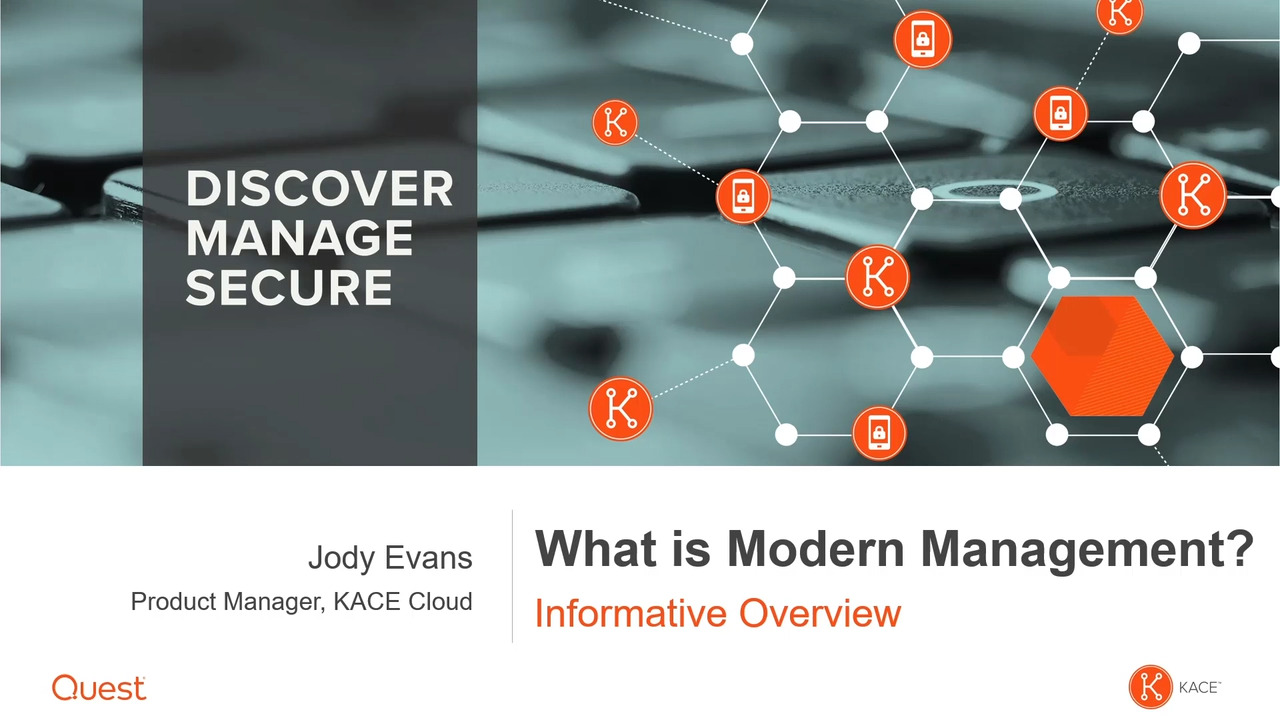 DISCOVER
MANAGE
SECURE

Jody Evans
Product Manager, KACE Cloud

What is Modern Management?
Informative Overview

Quest

KACE